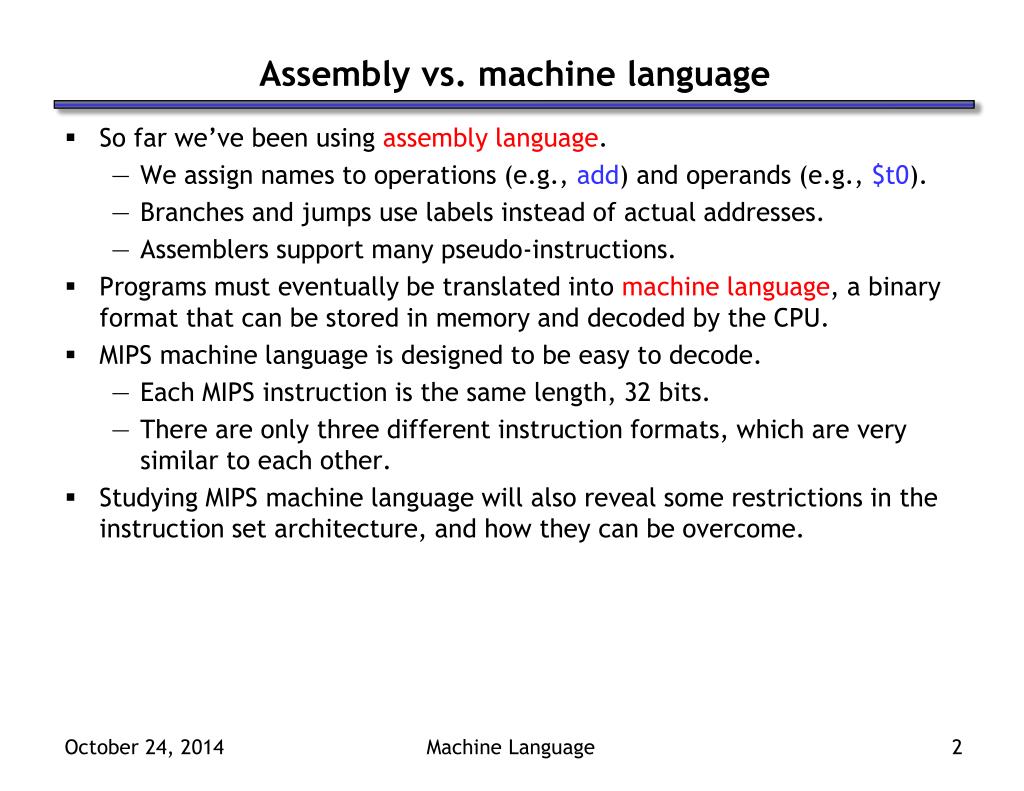 Assembly vs. machine language

▪ So far we've been using assembly language.
— We assign names to operations (e.g., add) and operands (e.g., \$t0).
— Branches and jumps use labels instead of actual addresses.
— Assemblers support many pseudo-instructions.
▪ Programs must eventually be translated into machine language, a binary format that can be stored in memory and decoded by the CPU.
▪ MIPS machine language is designed to be easy to decode.
— Each MIPS instruction is the same length, 32 bits.
— There are only three different instruction formats, which are very similar to each other.
▪ Studying MIPS machine language will also reveal some restrictions in the instruction set architecture, and how they can be overcome.

October 24, 2014 Machine Language 2